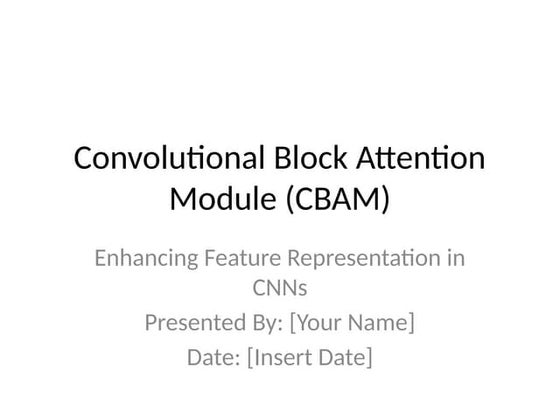 Convolutional Block Attention Module (CBAM)

Enhancing Feature Representation in CNNs

Presented By: [Your Name]

Date: [Insert Date]